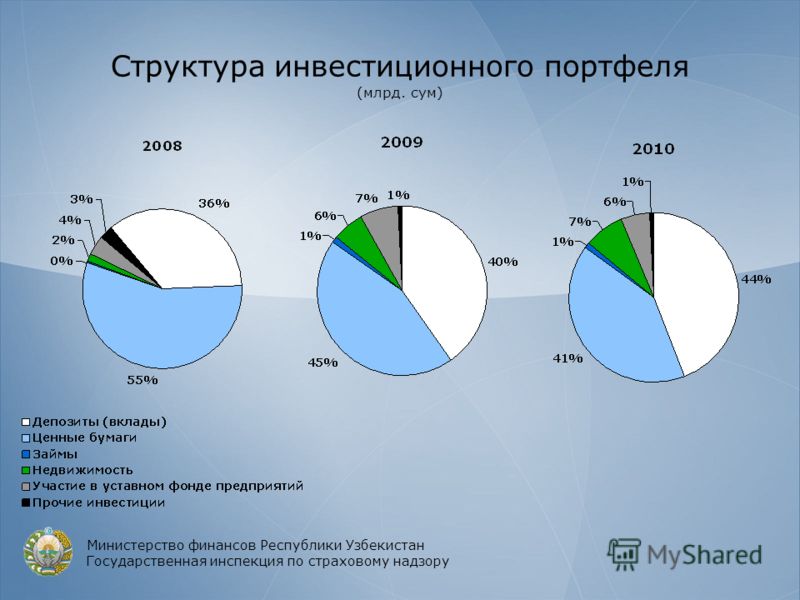 Структура инвестиционного портфеля
(млрд. сум)

2008

3%
4%
2%
0%
36%
55%

2009

7%
1%
6%
1%
40%
45%

2010

1%
6%
7%
1%
44%
41%

Депозиты (вклады)
Ценные бумаги
Займы
Недвижимость
Участие в уставном фонде предприятий
Прочие инвестиции

Министерство финансов Республики Узбекистан
Государственная инспекция по страховому надзору

MyShared